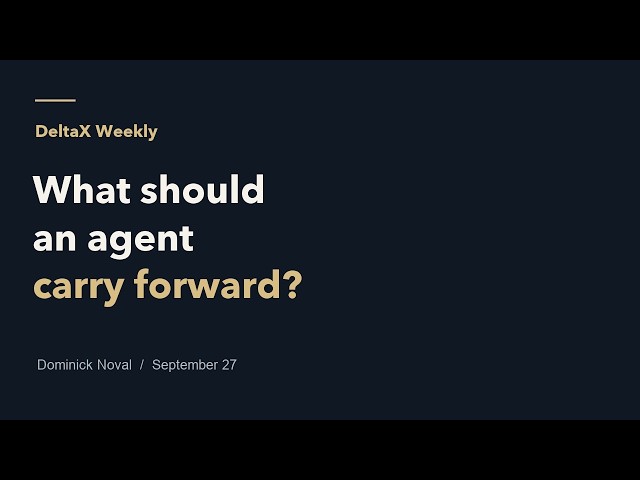 DeltaX Weekly

What should an agent carry forward?

Dominick Noval / September 27